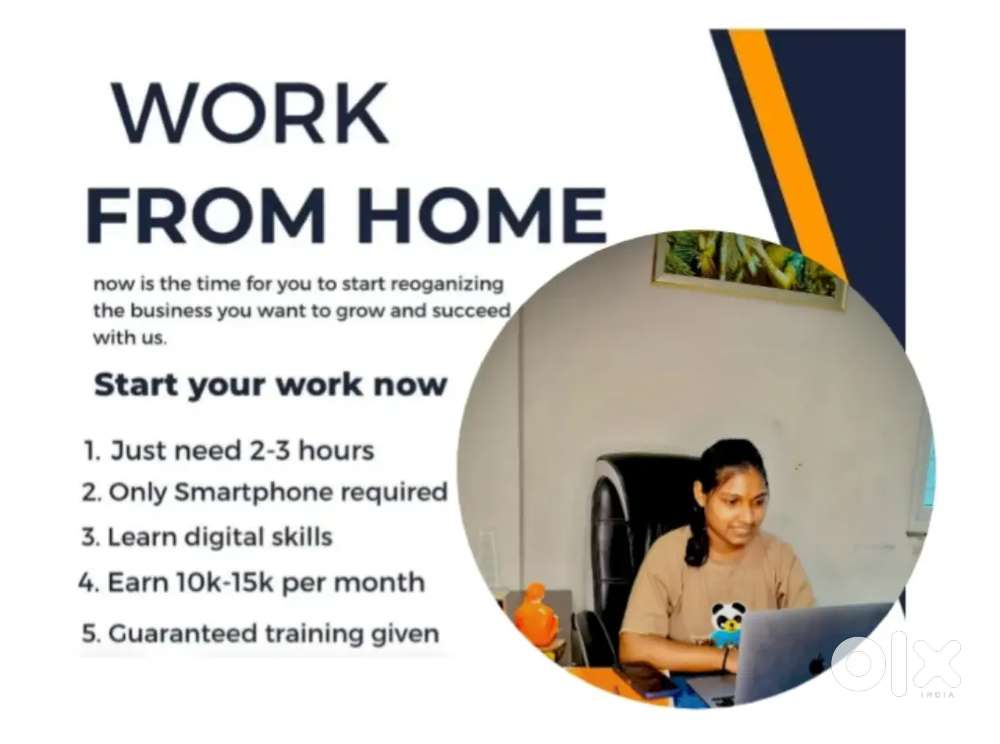 WORK FROM HOME

now is the time for you to start reoganizing the business you want to grow and succeed with us.

Start your work now

1. Just need 2-3 hours
2. Only Smartphone required
3. Learn digital skills
4. Earn 10k-15k per month
5. Guaranteed training given

OLX
INDIA